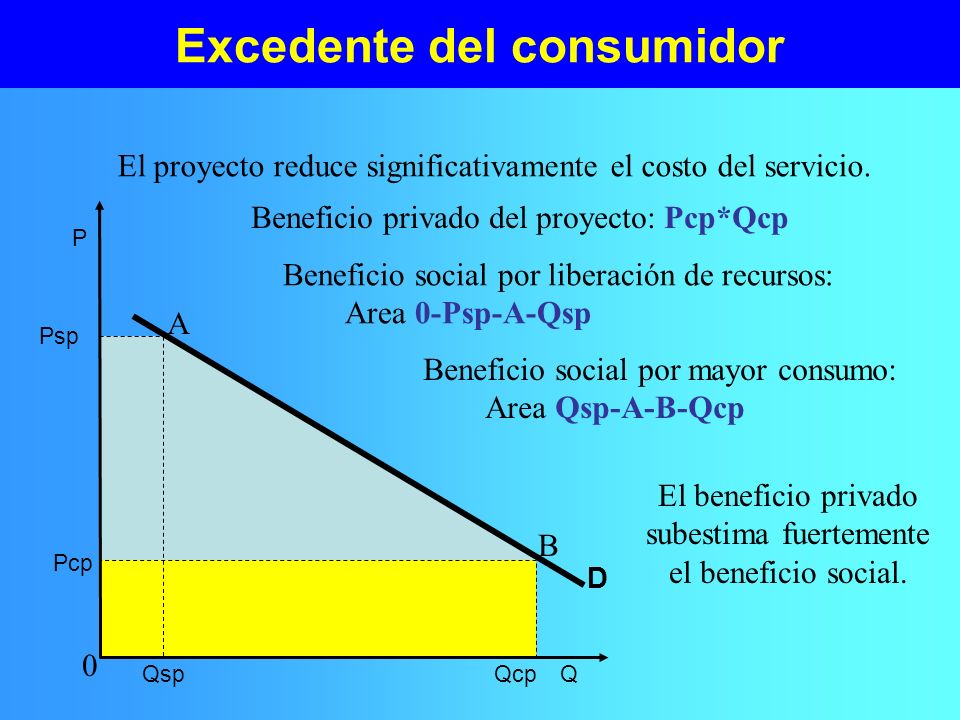 Excedente del consumidor

El proyecto reduce significativamente el costo del servicio.

Beneficio privado del proyecto: Pcp*Qcp

Beneficio social por liberación de recursos: Area 0-Psp-A-Qsp

Beneficio social por mayor consumo: Area Qsp-A-B-Qcp

El beneficio privado subestima fuertemente el beneficio social.

P

Psp

A

Pcp

B

D

0

Qsp

Qcp

Q